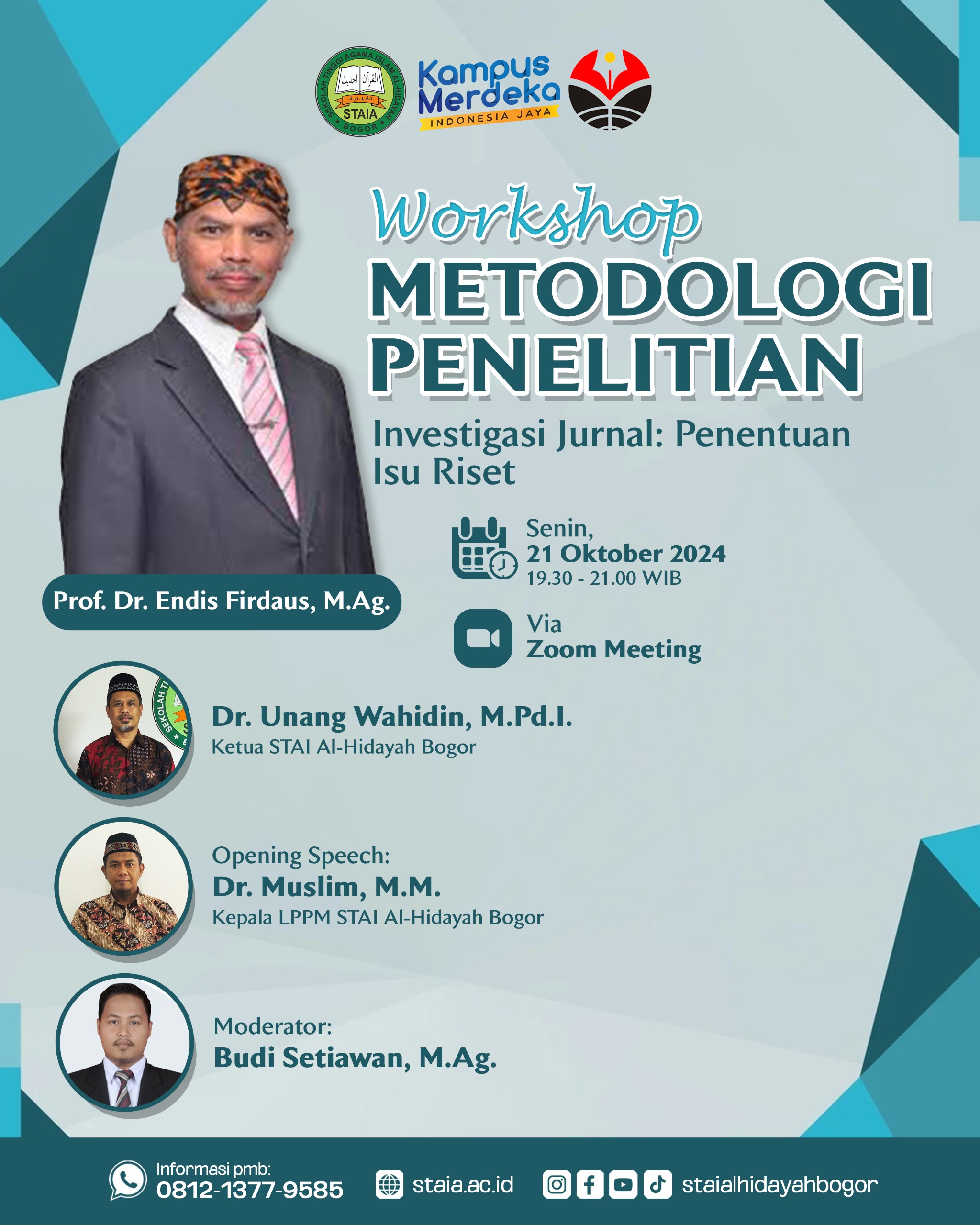 SEKOLAH TINGGI AGAMA ISLAM AL-HIDAYAH
STAIA
BOGOR

Kampus Merdeka
INDONESIA JAYA

Workshop
METODOLOGI PENELITIAN
Investigasi Jurnal: Penentuan Isu Riset

Senin,
21 Oktober 2024
19.30 - 21.00 WIB

Via
Zoom Meeting

Prof. Dr. Endis Firdaus, M.Ag.

Dr. Unang Wahidin, M.Pd.I.
Ketua STAI Al-Hidayah Bogor

Opening Speech:
Dr. Muslim, M.M.
Kepala LPPM STAI Al-Hidayah Bogor

Moderator:
Budi Setiawan, M.Ag.

Informasi pmb:
0812-1377-9585

staia.ac.id

staialhidayahbogor